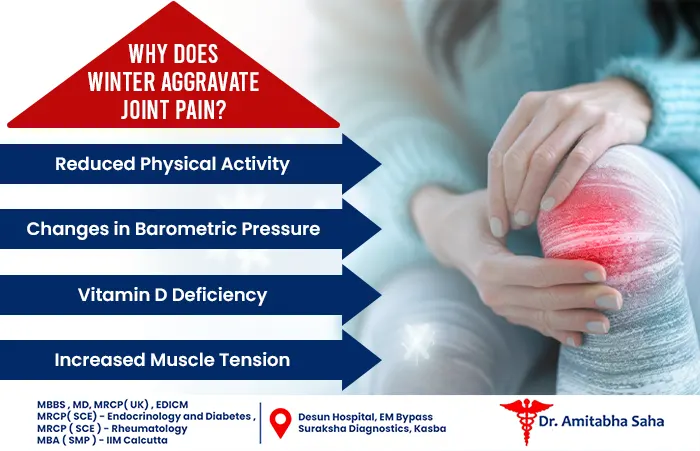 WHY DOES WINTER AGGRAVATE JOINT PAIN?

Reduced Physical Activity

Changes in Barometric Pressure

Vitamin D Deficiency

Increased Muscle Tension

MBBS , MD, MRCP( UK) , EDICM
MRCP( SCE) - Endocrinology and Diabetes ,
MRCP ( SCE ) - Rheumatology
MBA ( SMP ) - IIM Calcutta

Desun Hospital, EM Bypass
Suraksha Diagnostics, Kasba

Dr. Amitabha Saha